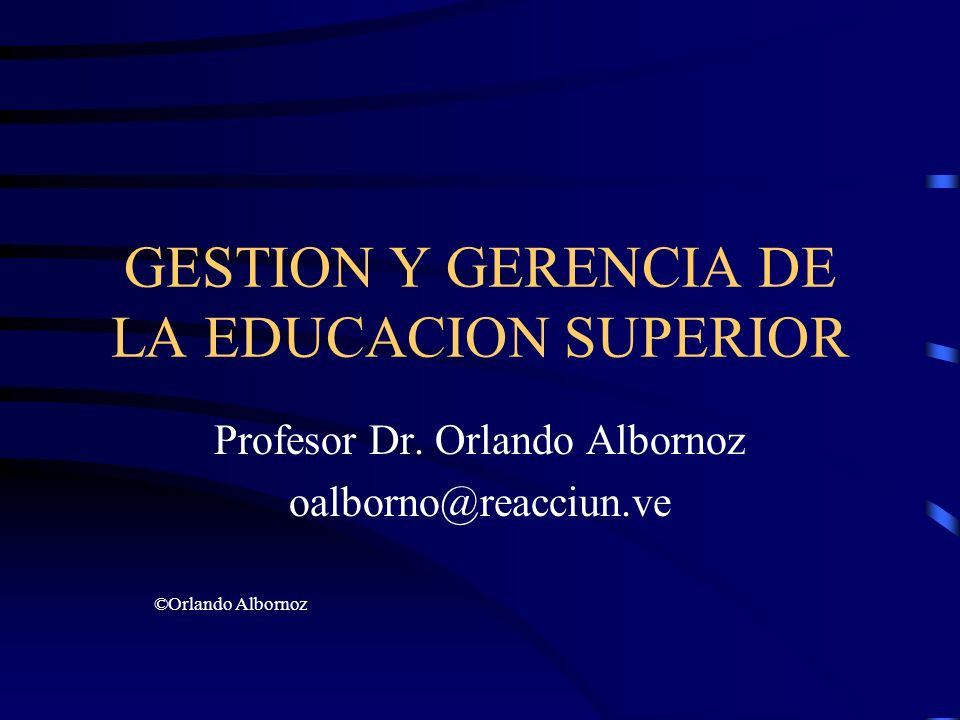 GESTION Y GERENCIA DE LA EDUCACION SUPERIOR

Profesor Dr. Orlando Albornoz

oalborno@reacciun.ve

©Orlando Albornoz